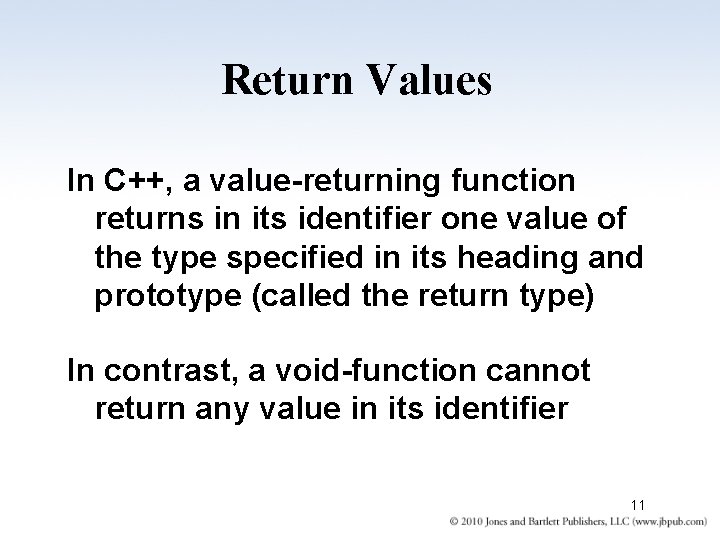 Return Values

In C++, a value-returning function returns in its identifier one value of the type specified in its heading and prototype (called the return type)

In contrast, a void-function cannot return any value in its identifier

11

© 2010 Jones and Bartlett Publishers, LLC (www.jbpub.com)